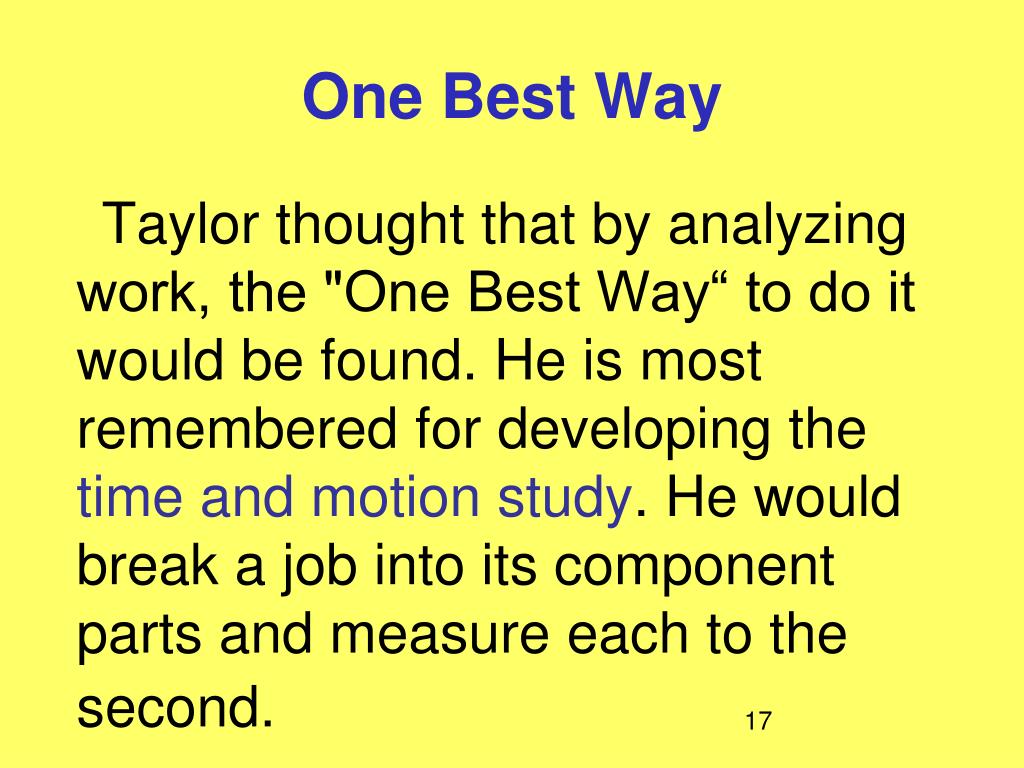 One Best Way

Taylor thought that by analyzing work, the "One Best Way“ to do it would be found. He is most remembered for developing the time and motion study. He would break a job into its component parts and measure each to the second.

17